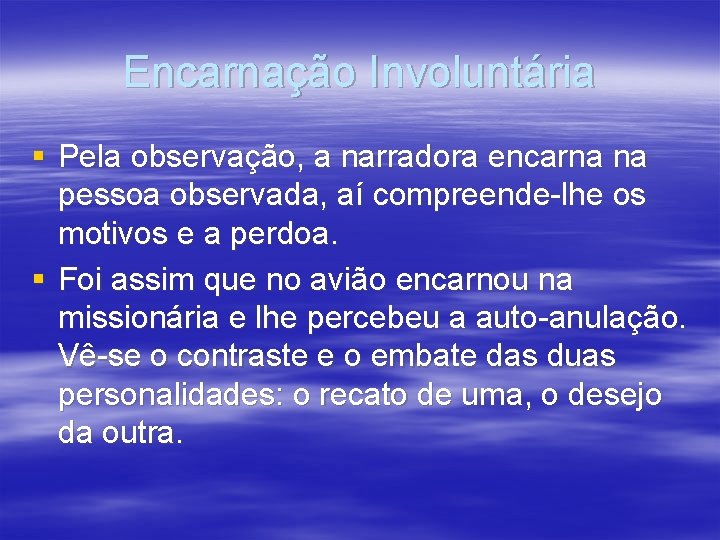 Encarnação Involuntária

▪ Pela observação, a narradora encarna na pessoa observada, aí compreende-lhe os motivos e a perdoa.

▪ Foi assim que no avião encarnou na missionária e lhe percebeu a auto-anulação. Vê-se o contraste e o embate das duas personalidades: o recato de uma, o desejo da outra.